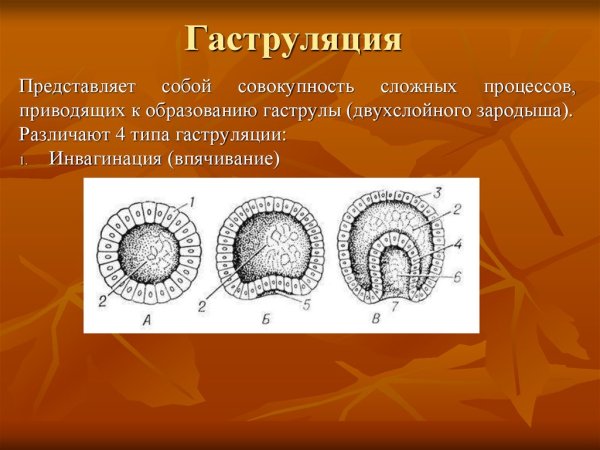 Гаструляция

Представляет собой совокупность сложных процессов, приводящих к образованию гаструлы (двухслойного зародыша). Различают 4 типа гаструляции:

1. Инвагинация (впячивание)

1
2
А
2
5
Б
3
2
4
6
7
В